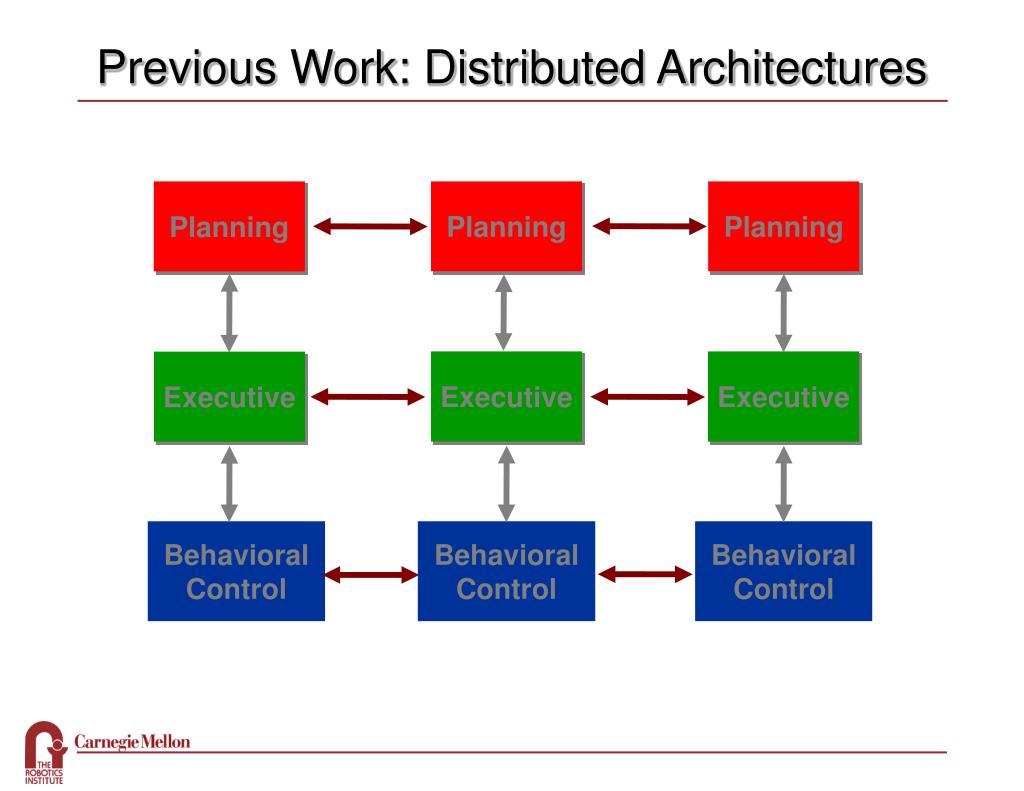 Previous Work: Distributed Architectures

Planning

Planning

Planning

Executive

Executive

Executive

Behavioral Control

Behavioral Control

Behavioral Control

THE ROBOTICS INSTITUTE

Carnegie Mellon